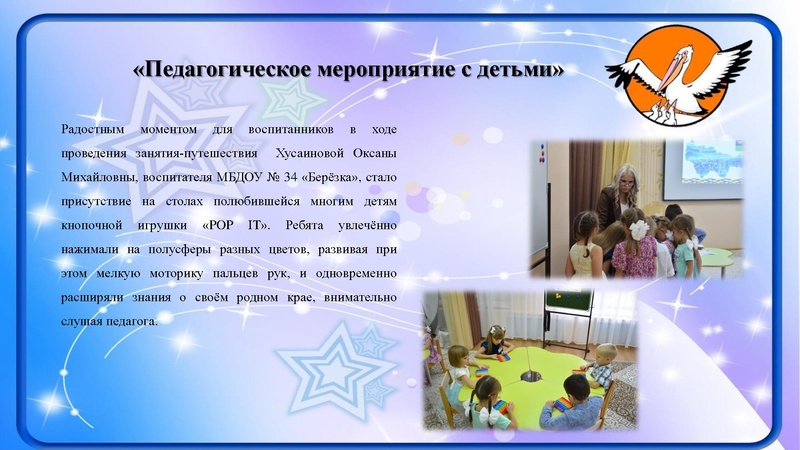 «Педагогическое мероприятие с детьми»

Радостным моментом для воспитанников в ходе проведения занятия-путешествия Хусаиновой Оксаны Михайловны, воспитателя МБДОУ № 34 «Берёзка», стало присутствие на столах полюбившейся многим детям кнопочной игрушки «POP IT». Ребята увлечённо нажимали на полусферы разных цветов, развивая при этом мелкую моторику пальцев рук, и одновременно расширяли знания о своём родном крае, внимательно слушая педагога.